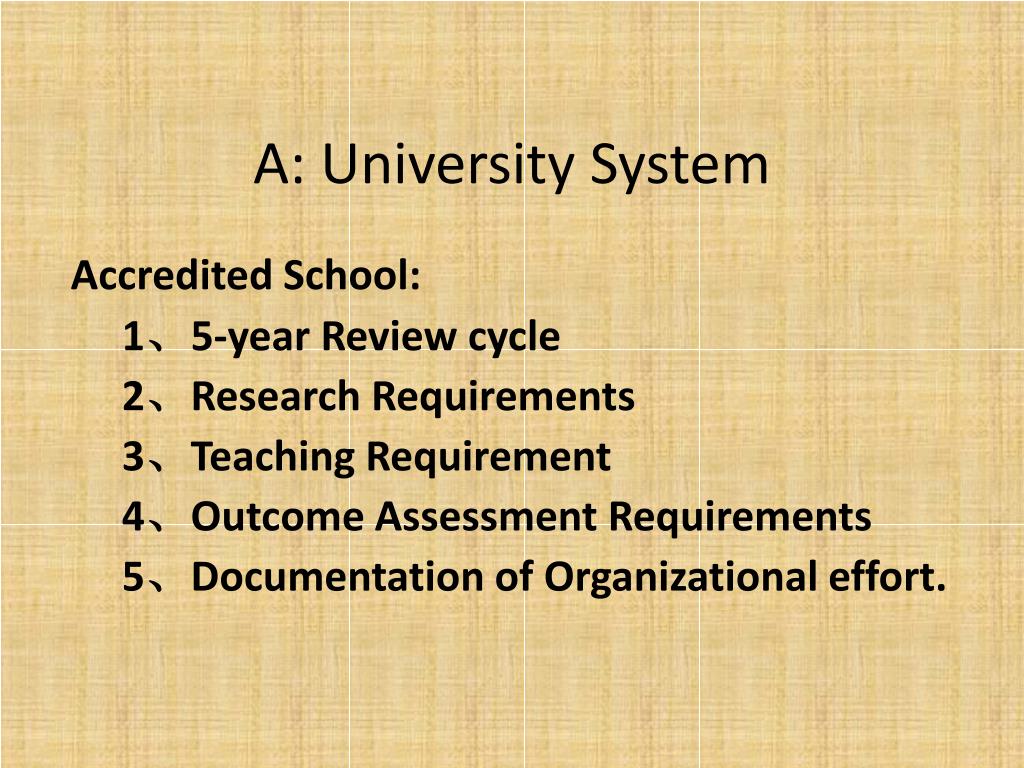 A: University System

Accredited School:
1、5-year Review cycle
2、Research Requirements
3、Teaching Requirement
4、Outcome Assessment Requirements
5、Documentation of Organizational effort.